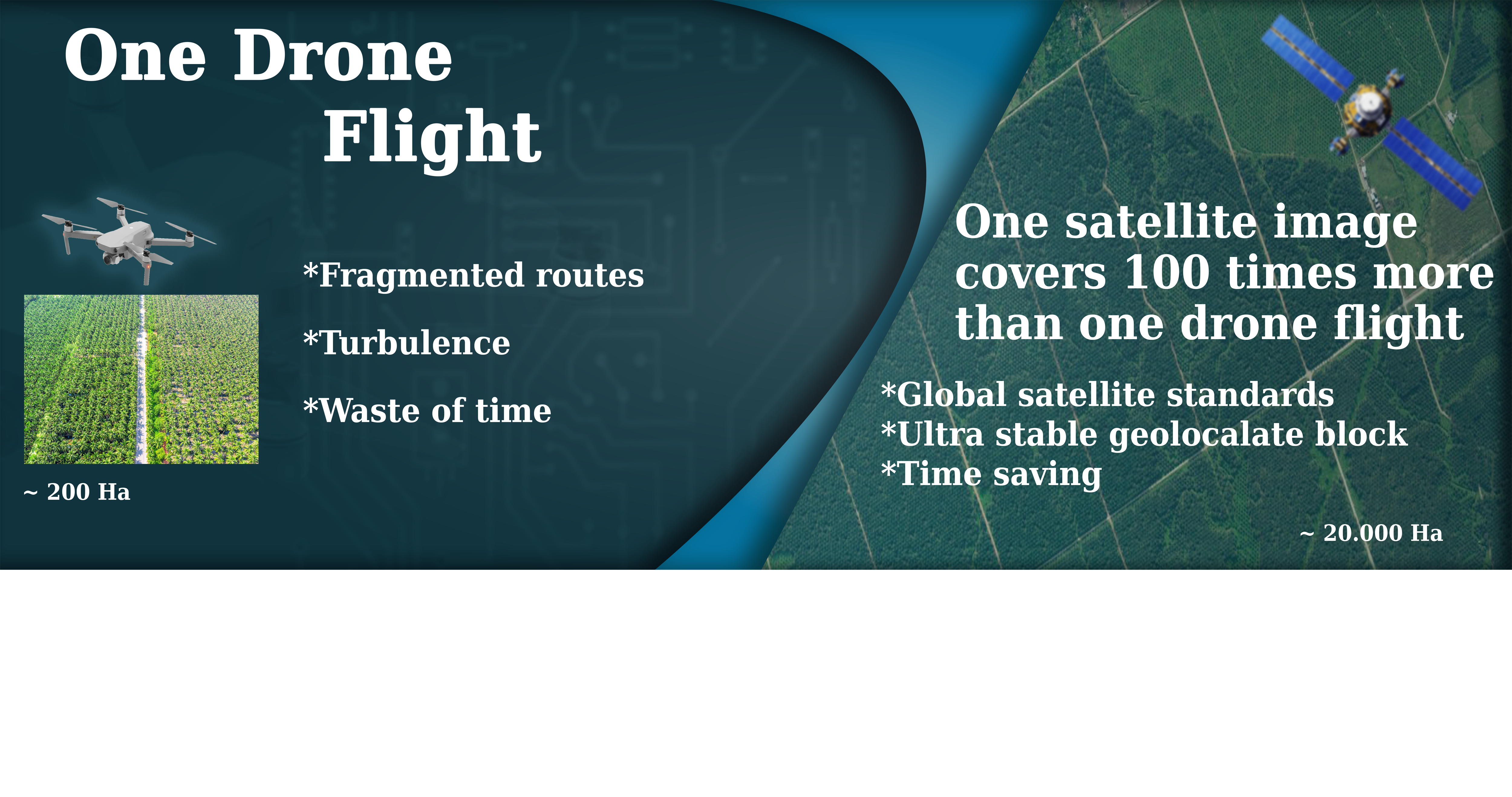 One Drone Flight

*Fragmented routes

*Turbulence

*Waste of time

~ 200 Ha

One satellite image covers 100 times more than one drone flight

*Global satellite standards
*Ultra stable geolocalate block
*Time saving

~ 20.000 Ha